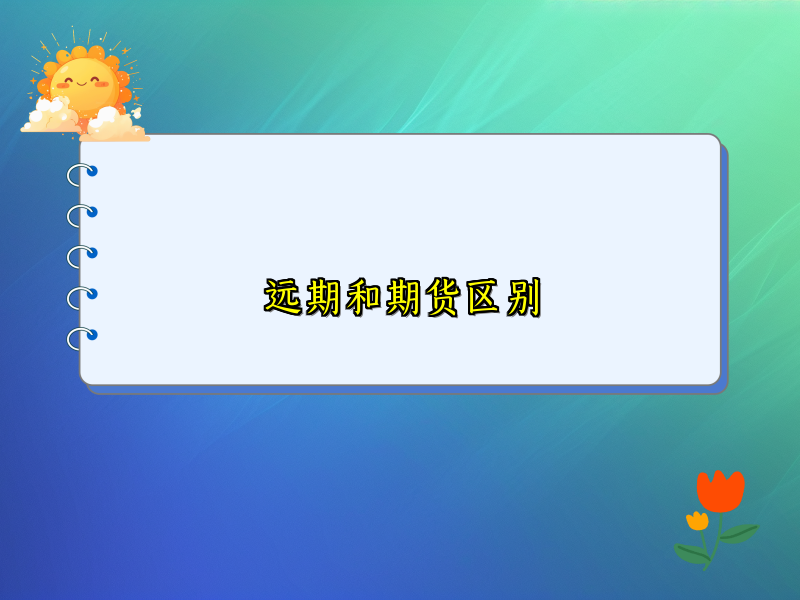 远期和期货区别